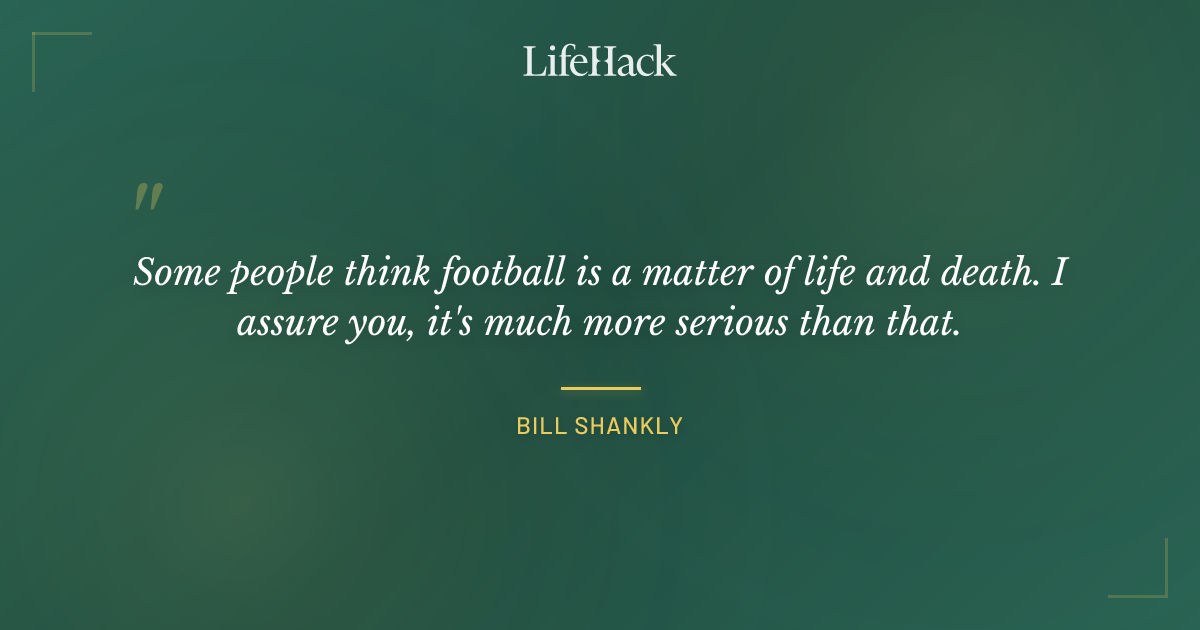 LifeHack

"

Some people think football is a matter of life and death. I assure you, it's much more serious than that.

BILL SHANKLY